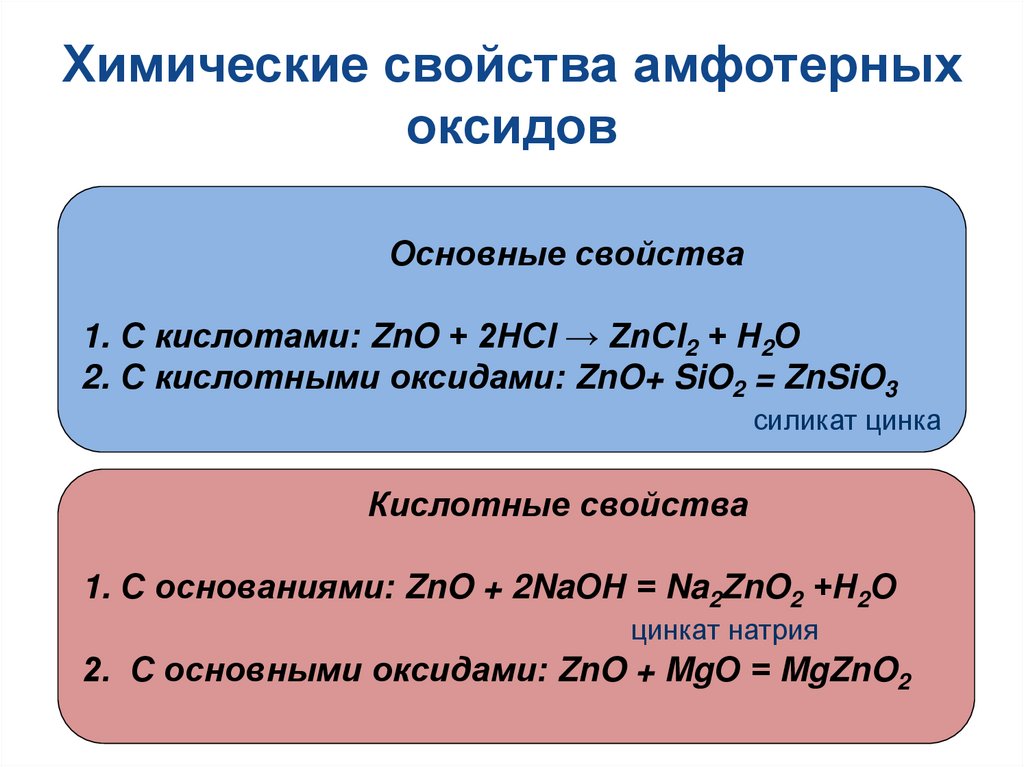 Химические свойства амфотерных оксидов

Основные свойства

1. С кислотами: $ZnO + 2HCl \rightarrow ZnCl_2 + H_2O$
2. С кислотными оксидами: $ZnO + SiO_2 = ZnSiO_3$
силикат цинка

Кислотные свойства

1. С основаниями: $ZnO + 2NaOH = Na_2ZnO_2 + H_2O$
цинкат натрия
2. С основными оксидами: $ZnO + MgO = MgZnO_2$